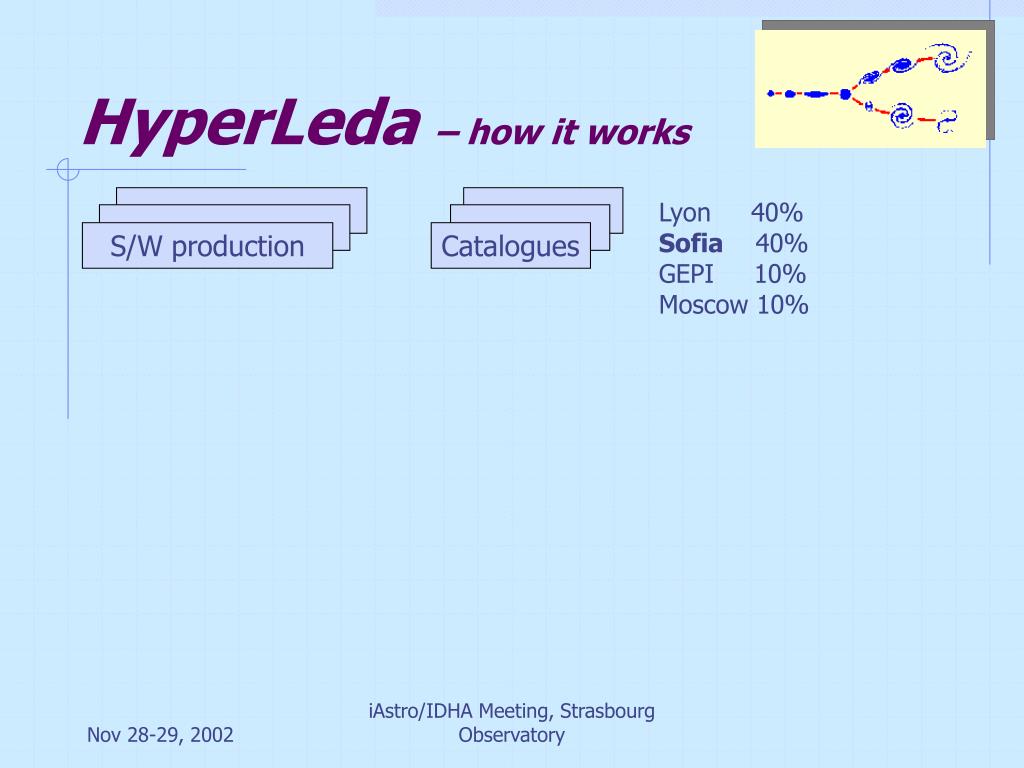 HyperLeda – how it works

S/W production

Catalogues

Lyon 40%
Sofia 40%
GEPI 10%
Moscow 10%

Nov 28-29, 2002

iAstro/IDHA Meeting, Strasbourg Observatory